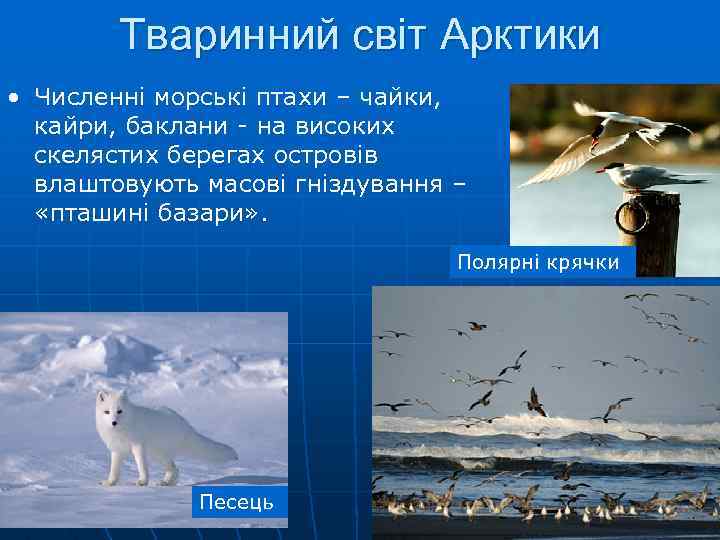 Тваринний світ Арктики

• Численні морські птахи – чайки, кайри, баклани - на високих скелястих берегах островів влаштовують масові гніздування – «пташині базари».

Полярні крячки

Песець